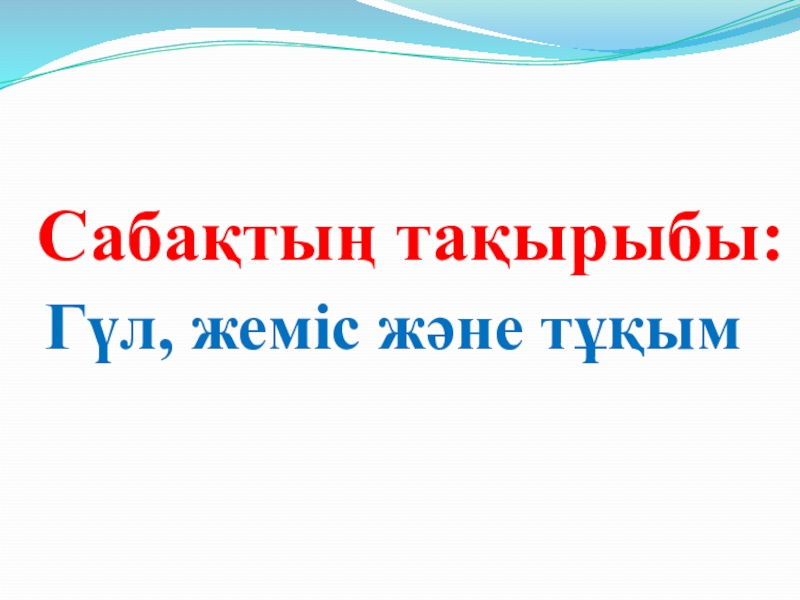 Сабақтың тақырыбы:
Гүл, жеміс және тұқым